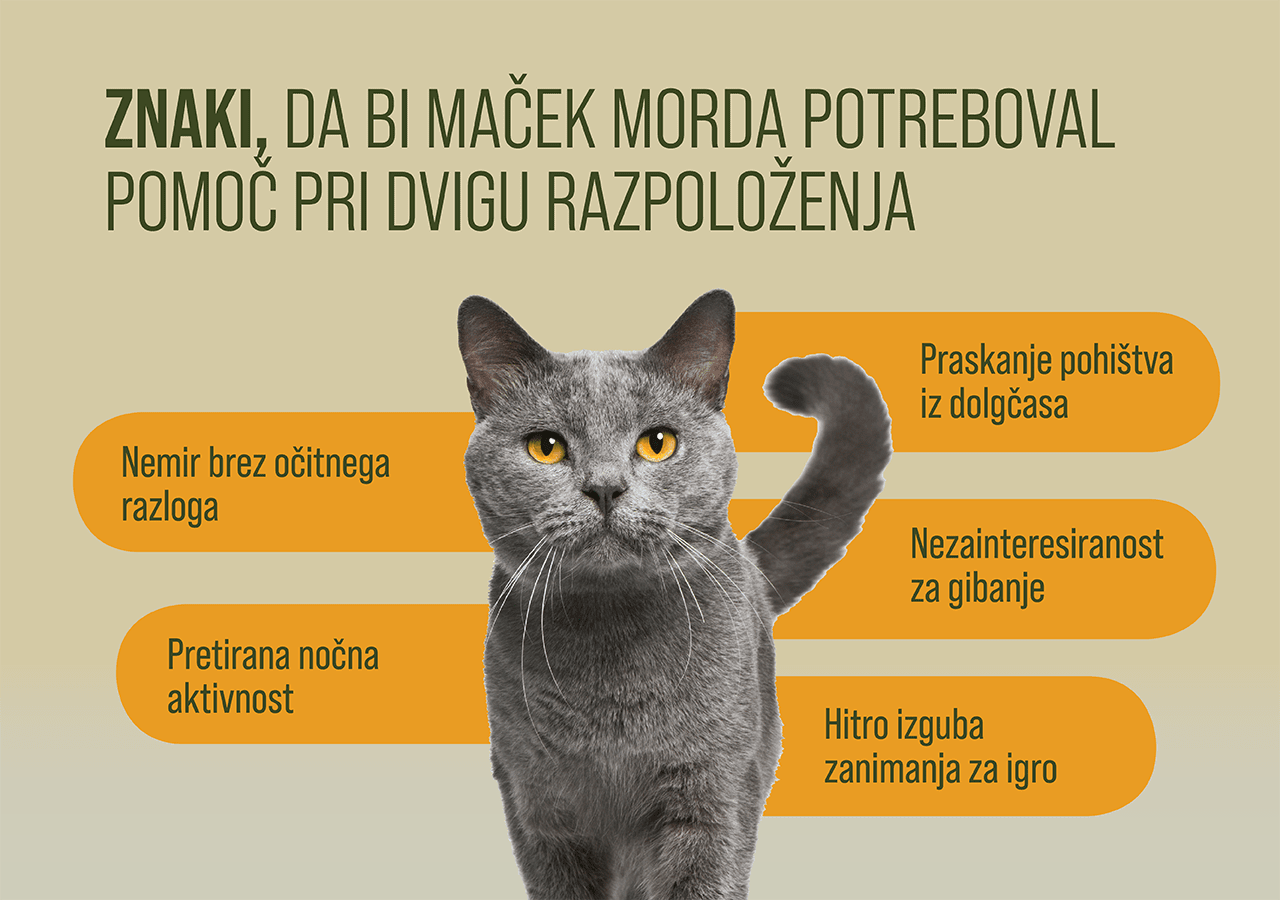 ZNAKI, DA BI MAČEK MORDA POTREBOVAL POMOČ PRI DVIGU RAZPOLOŽENJA

Nemir brez očitnega razloga

Pretirana nočna aktivnost

Praskanje pohištva iz dolgčasa

Nezainteresiranost za gibanje

Hitro izguba zanimanja za igro